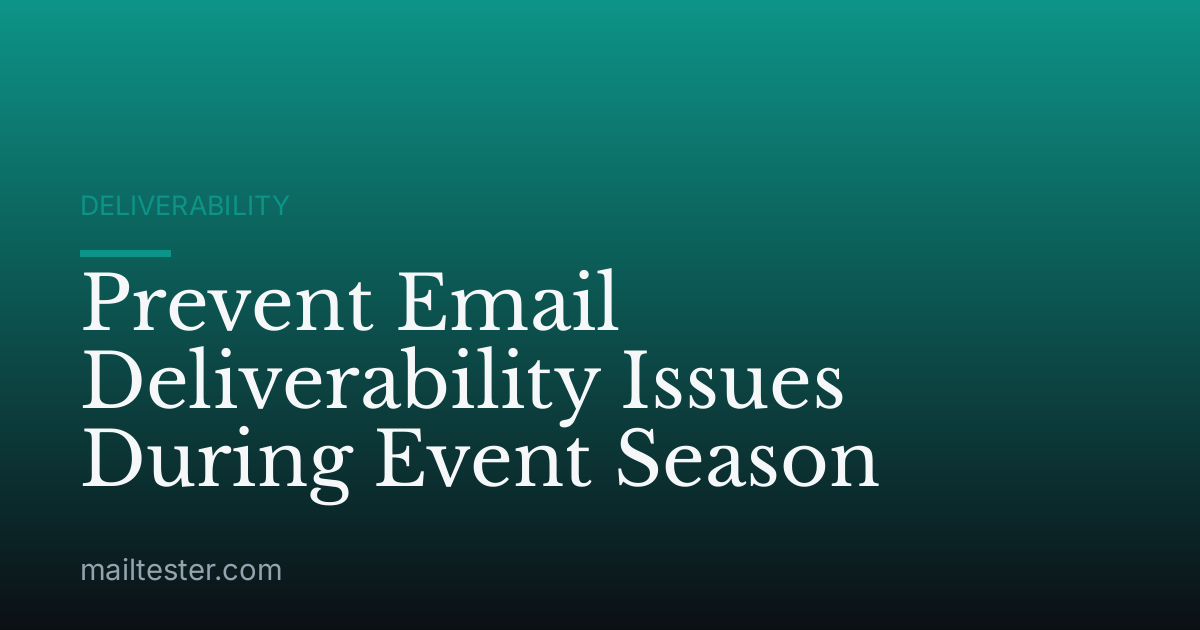 DELIVERABILITY

Prevent Email Deliverability Issues During Event Season

mailtester.com